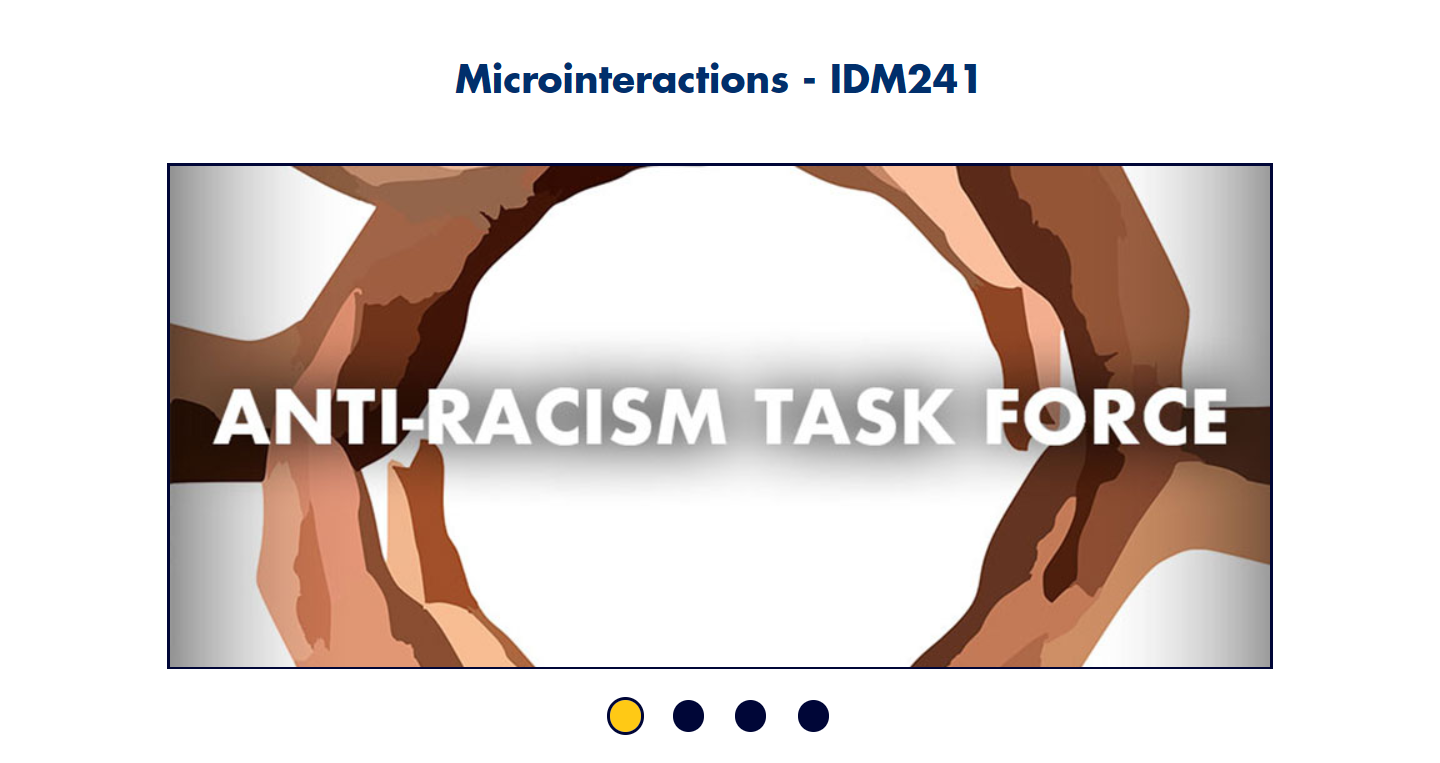 Microinteractions - IDM241

ANTI-RACISM TASK FORCE